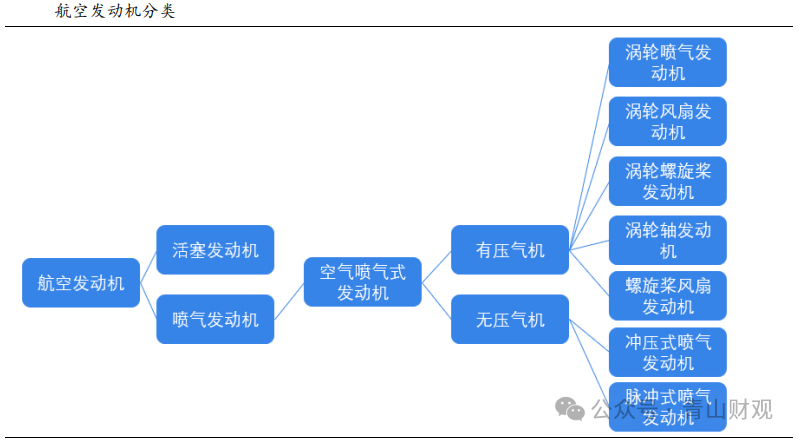 航空发动机分类

航空发动机

活塞发动机

喷气发动机

空气喷气式发动机

有压气机

无压气机

涡轮喷气发动机

涡轮风扇发动机

涡轮螺旋桨发动机

涡轮轴发动机

螺旋桨风扇发动机

冲压式喷气发动机

脉冲式喷气发动机

公众号 · 青山财观